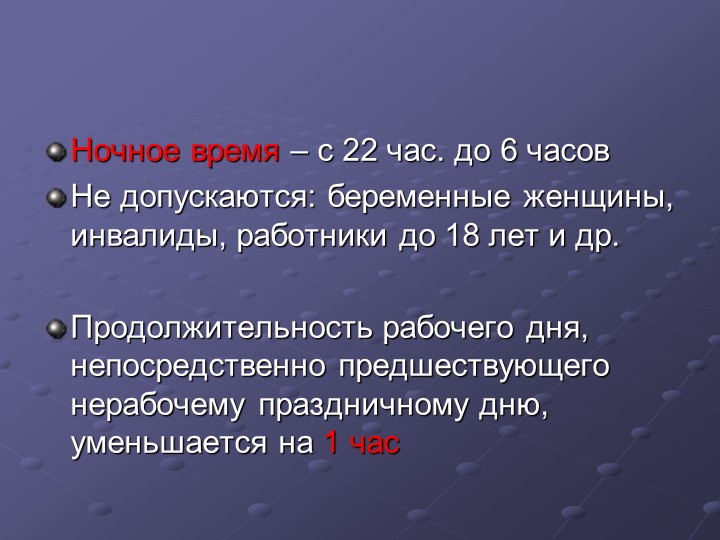 Ночное время – с 22 час. до 6 часов

Не допускаются: беременные женщины, инвалиды, работники до 18 лет и др.

Продолжительность рабочего дня, непосредственно предшествующего нерабочему праздничному дню, уменьшается на 1 час